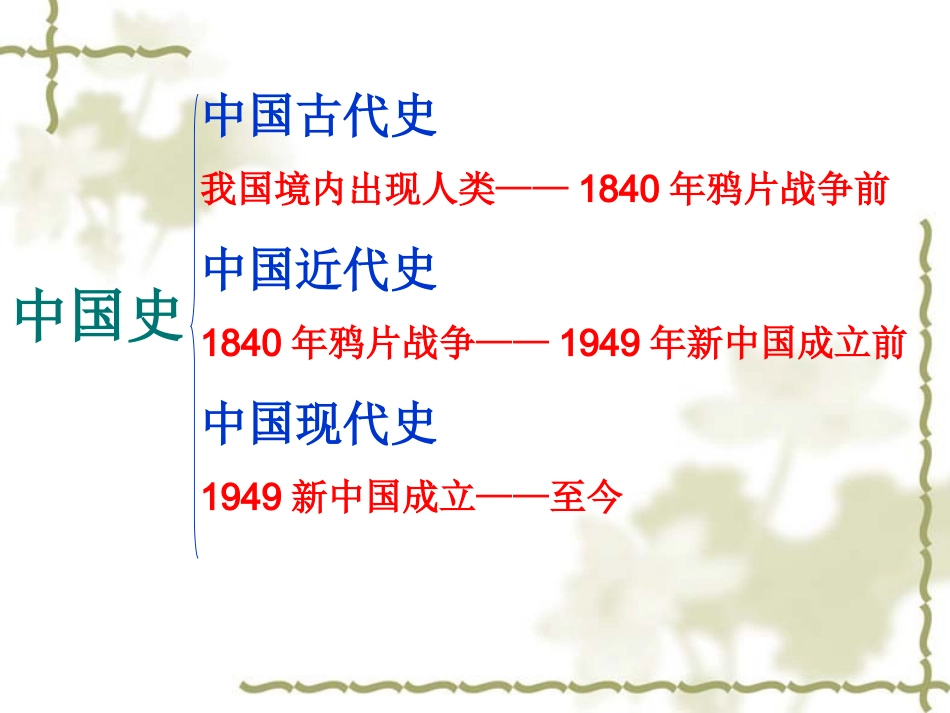 中国史

中国古代史

我国境内出现人类—— 1840 年鸦片战争前

中国近代史

1840 年鸦片战争—— 1949 年新中国成立前

中国现代史

1949 新中国成立——至今